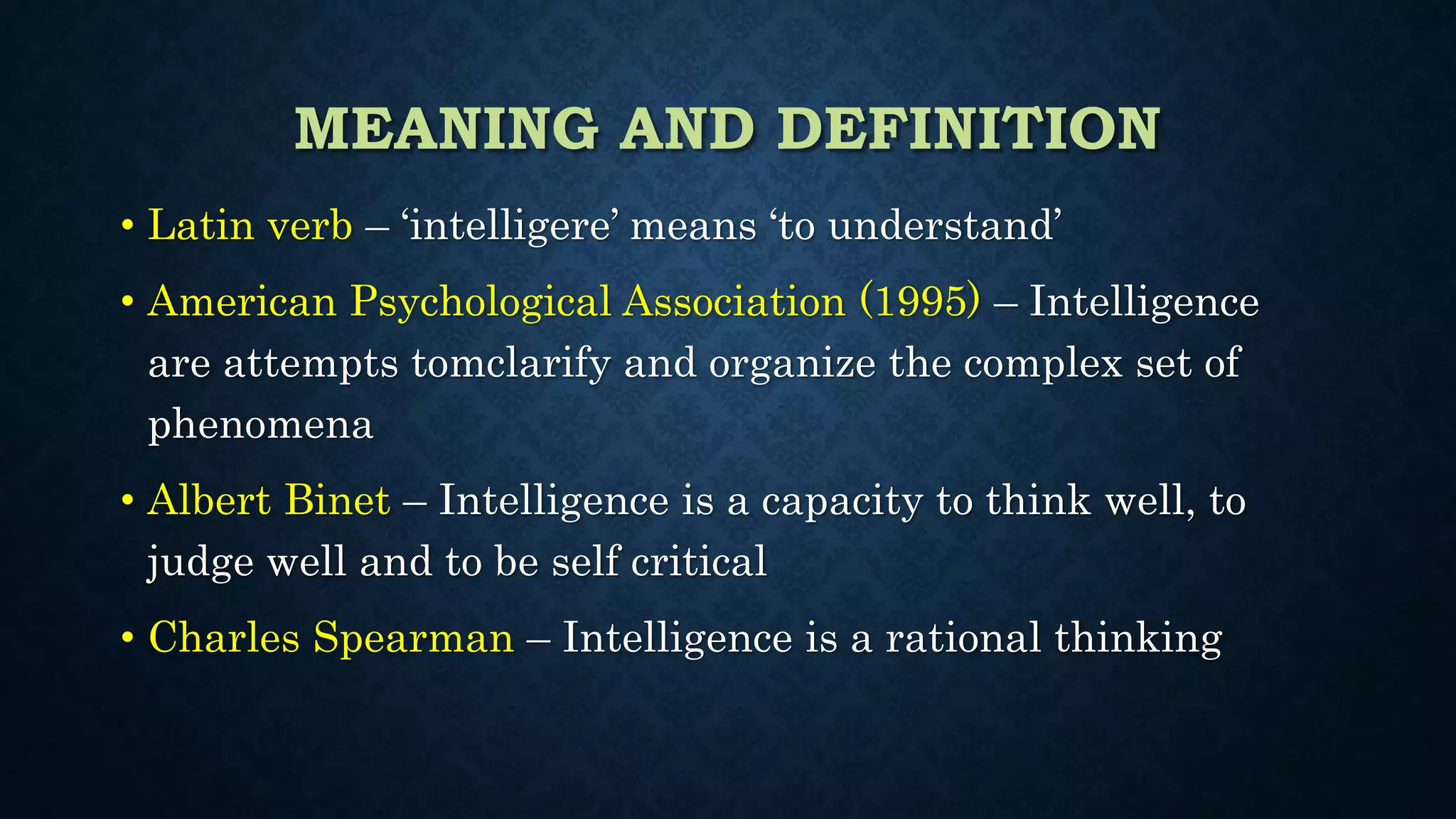 MEANING AND DEFINITION

• Latin verb – ‘intelligere’ means ‘to understand’

• American Psychological Association (1995) – Intelligence are attempts tomclarify and organize the complex set of phenomena

• Albert Binet – Intelligence is a capacity to think well, to judge well and to be self critical

• Charles Spearman – Intelligence is a rational thinking